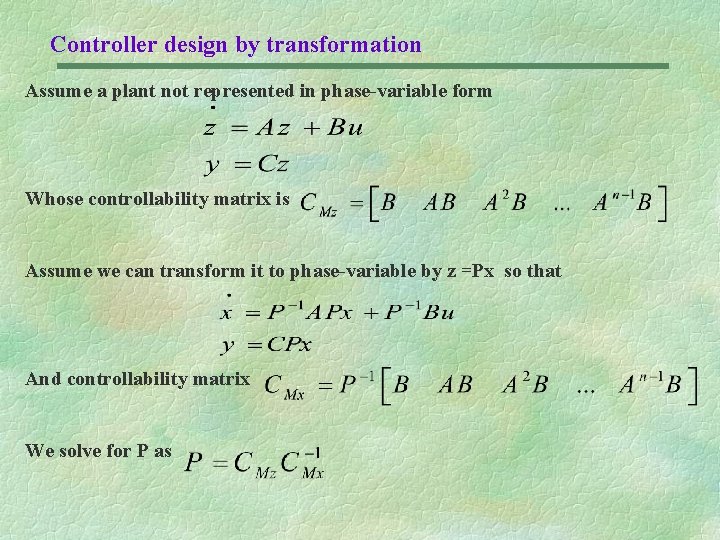 Controller design by transformation

Assume a plant not represented in phase-variable form

$\dot{z} = Az + Bu$
$y = Cz$

Whose controllability matrix is $C_{Mz} = \begin{bmatrix} B & AB & A^2B & \dots & A^{n-1}B \end{bmatrix}$

Assume we can transform it to phase-variable by z =Px so that

$\dot{x} = P^{-1}APx + P^{-1}Bu$
$y = CPx$

And controllability matrix $C_{Mx} = P^{-1}\begin{bmatrix} B & AB & A^2B & \dots & A^{n-1}B \end{bmatrix}$

We solve for P as $P = C_{Mz}C_{Mx}^{-1}$